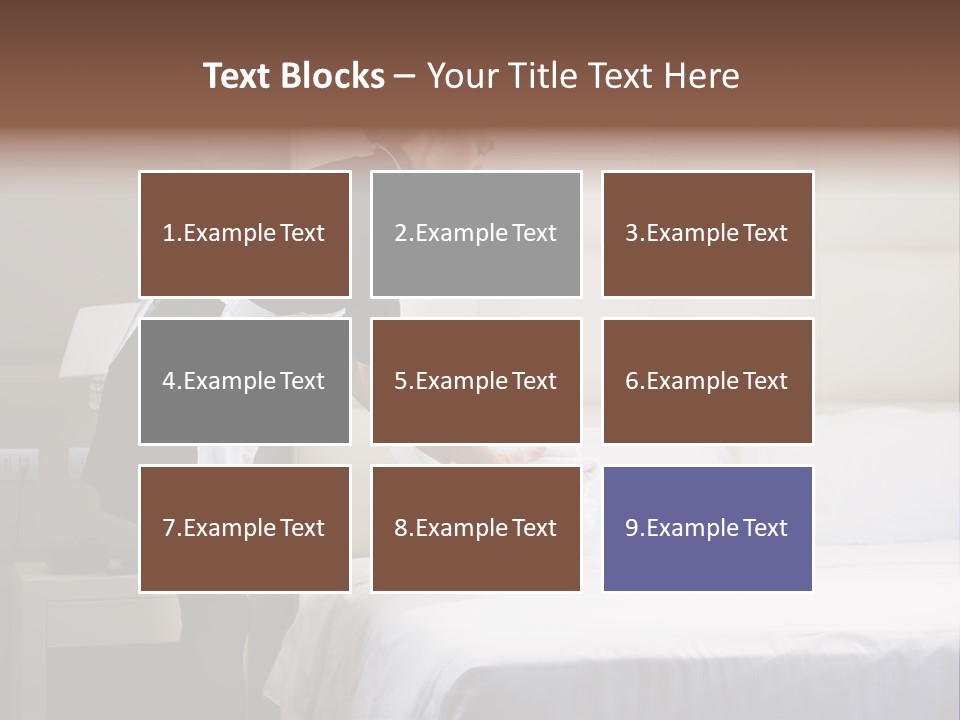 Text Blocks – Your Title Text Here

1.Example Text

2.Example Text

3.Example Text

4.Example Text

5.Example Text

6.Example Text

7.Example Text

8.Example Text

9.Example Text